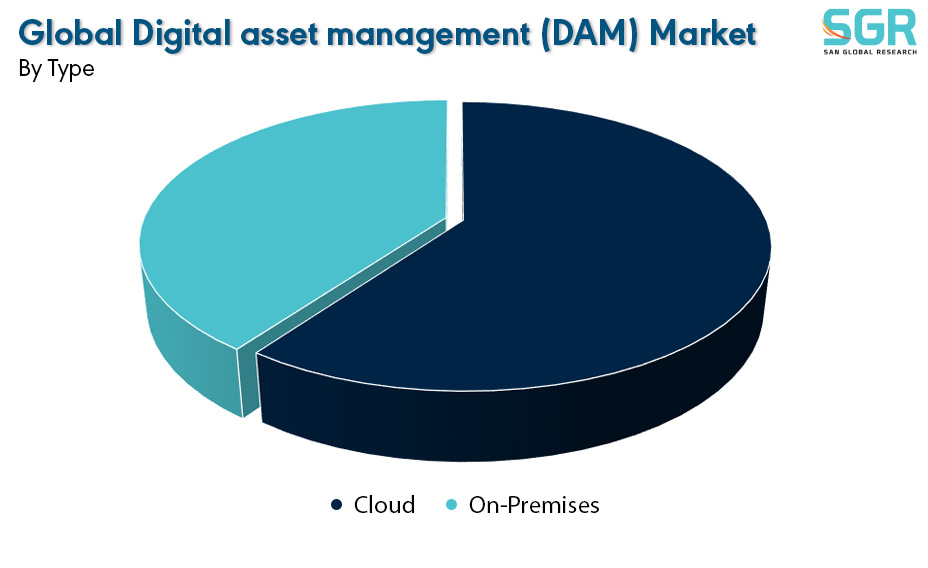 Global Digital asset management (DAM) Market
By Type

SGR
SAN GLOBAL RESEARCH

Cloud
On-Premises